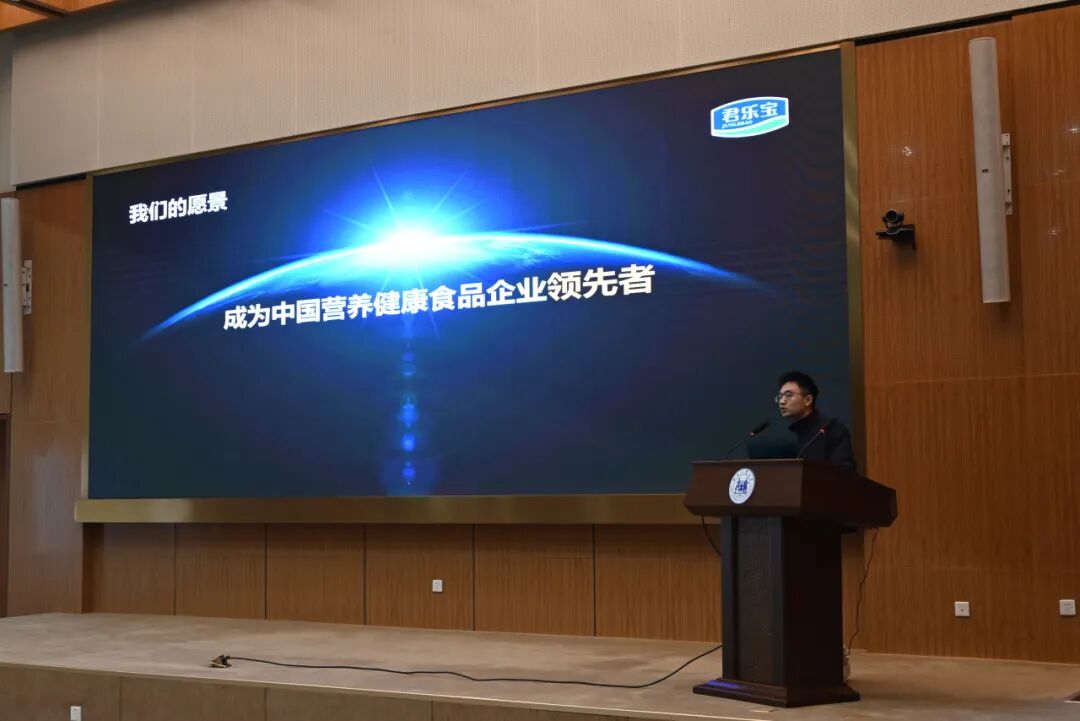 君乐宝

我们的愿景

成为中国营养健康食品企业领先者